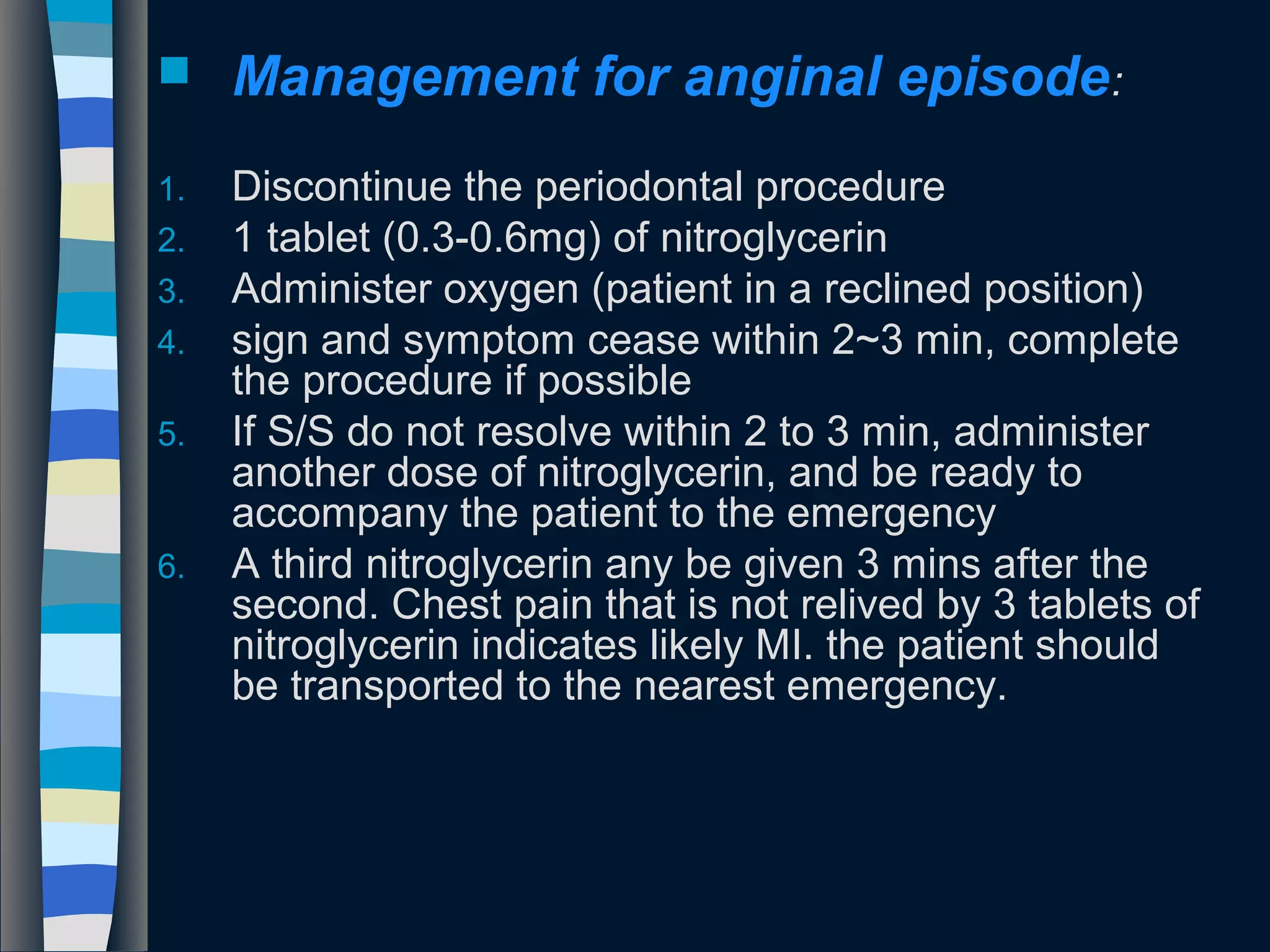 Management for anginal episode:

1. Discontinue the periodontal procedure
2. 1 tablet (0.3-0.6mg) of nitroglycerin
3. Administer oxygen (patient in a reclined position)
4. sign and symptom cease within 2~3 min, complete the procedure if possible
5. If S/S do not resolve within 2 to 3 min, administer another dose of nitroglycerin, and be ready to accompany the patient to the emergency
6. A third nitroglycerin any be given 3 mins after the second. Chest pain that is not relived by 3 tablets of nitroglycerin indicates likely MI. the patient should be transported to the nearest emergency.